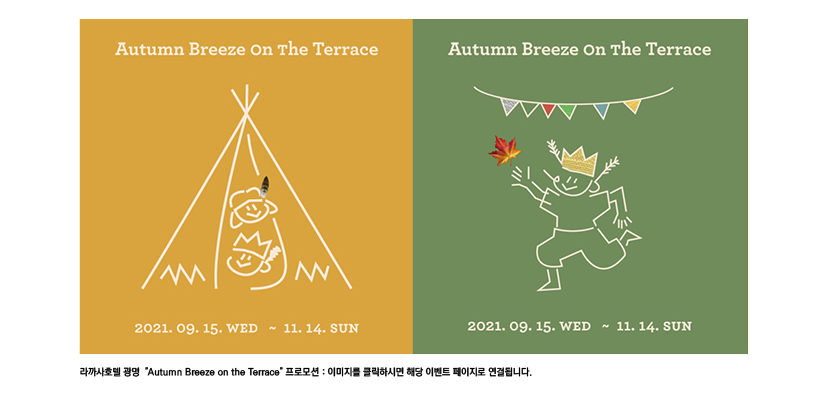 Autumn Breeze On The Terrace

2021. 09. 15. WED ~ 11. 14. SUN

Autumn Breeze On The Terrace

2021. 09. 15. WED ~ 11. 14. SUN

라까사호텔 광명 "Autumn Breeze on the Terrace" 프로모션 : 이미지를 클릭하시면 해당 이벤트 페이지로 연결됩니다.